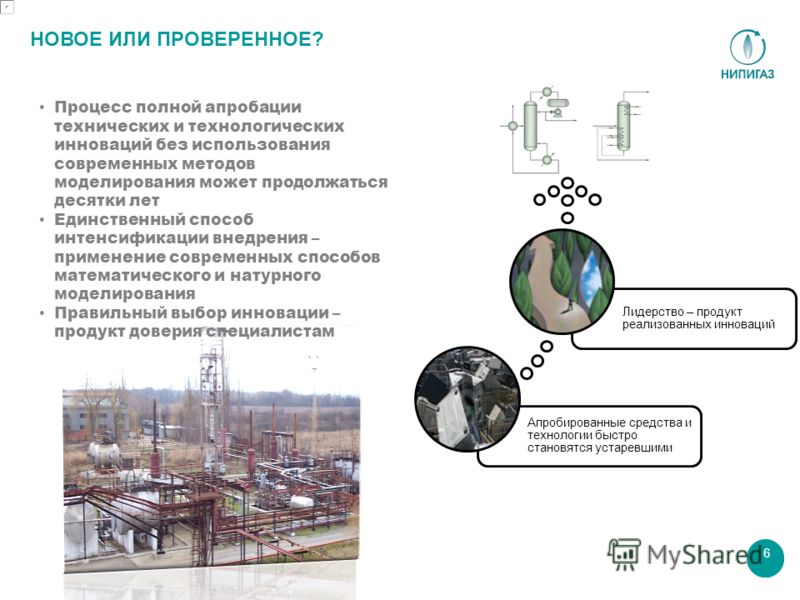 НОВОЕ ИЛИ ПРОВЕРЕННОЕ?

НИПИГАЗ

• Процесс полной апробации технических и технологических инноваций без использования современных методов моделирования может продолжаться десятки лет
• Единственный способ интенсификации внедрения – применение современных способов математического и натурного моделирования
• Правильный выбор инновации – продукт доверия специалистам

Лидерство – продукт реализованных инноваций

Апробированные средства и технологии быстро становятся устаревшими

MyShared

6